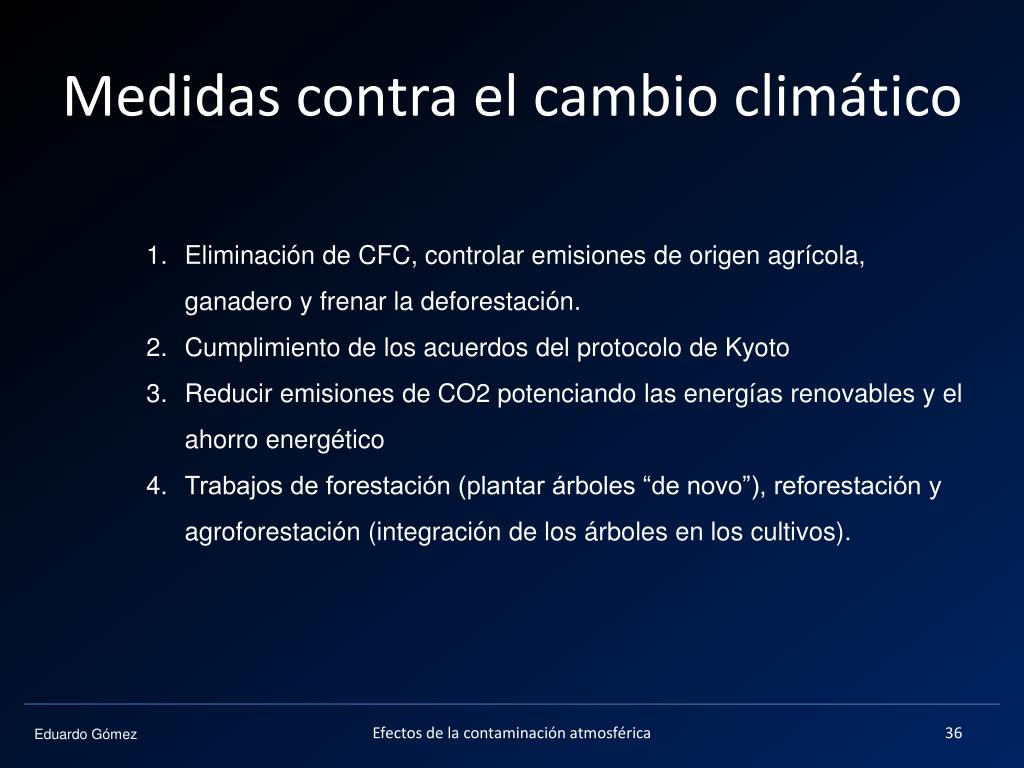 Medidas contra el cambio climático

1. Eliminación de CFC, controlar emisiones de origen agrícola, ganadero y frenar la deforestación.
2. Cumplimiento de los acuerdos del protocolo de Kyoto
3. Reducir emisiones de CO2 potenciando las energías renovables y el ahorro energético
4. Trabajos de forestación (plantar árboles “de novo”), reforestación y agroforestación (integración de los árboles en los cultivos).

Eduardo Gómez

Efectos de la contaminación atmosférica

36